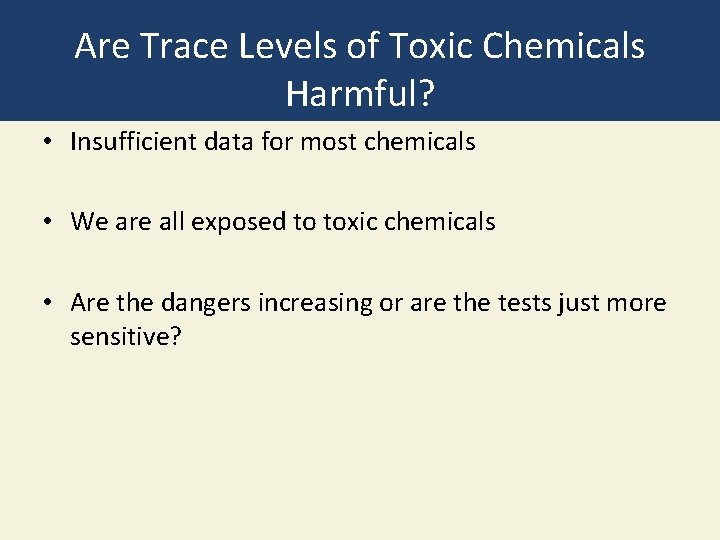 Are Trace Levels of Toxic Chemicals Harmful?

• Insufficient data for most chemicals

• We are all exposed to toxic chemicals

• Are the dangers increasing or are the tests just more sensitive?